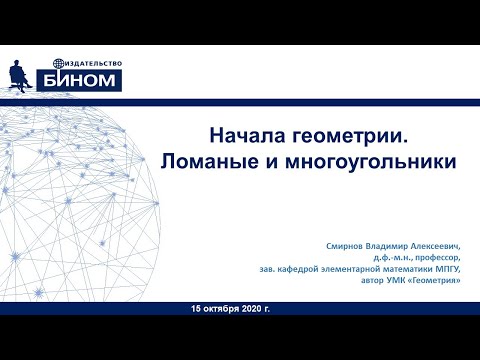 ИЗДАТЕЛЬСТВО
БИНОМ

Начала геометрии.
Ломаные и многоугольники

Смирнов Владимир Алексеевич,
д.ф.-м.н., профессор,
зав. кафедрой элементарной математики МПГУ,
автор УМК «Геометрия»

15 октября 2020 г.